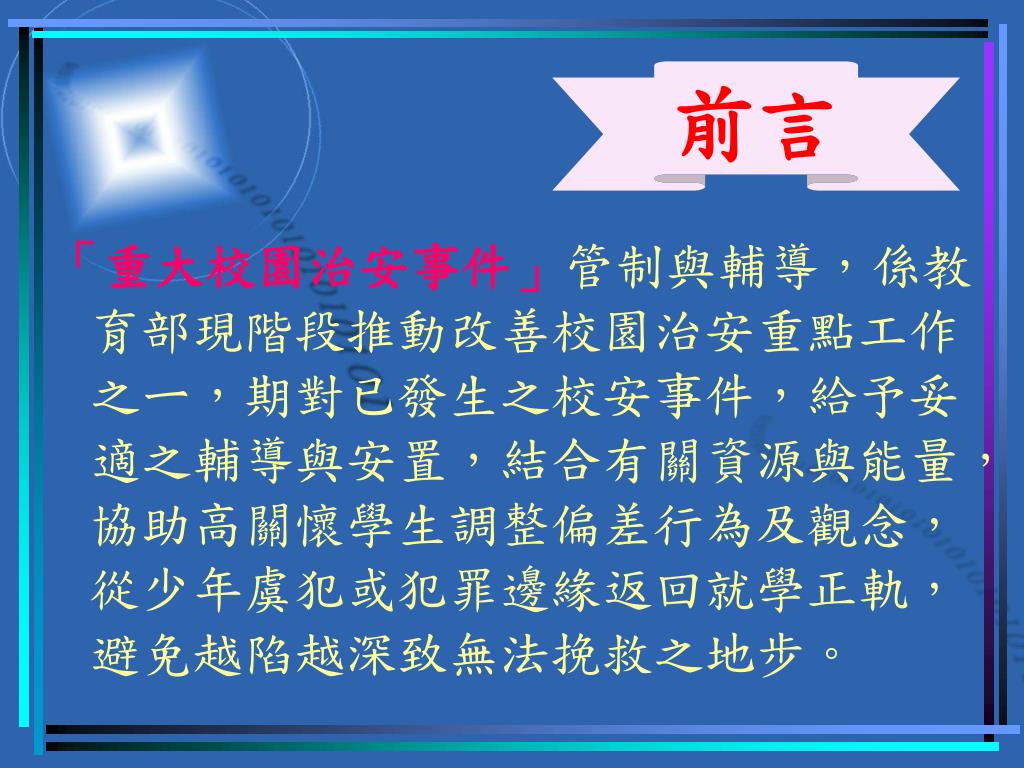 前言

「重大校園治安事件」管制與輔導，係教育部現階段推動改善校園治安重點工作之一，期對已發生之校安事件，給予妥適之輔導與安置，結合有關資源與能量，協助高關懷學生調整偏差行為及觀念，從少年虞犯或犯罪邊緣返回就學正軌，避免越陷越深致無法挽救之地步。